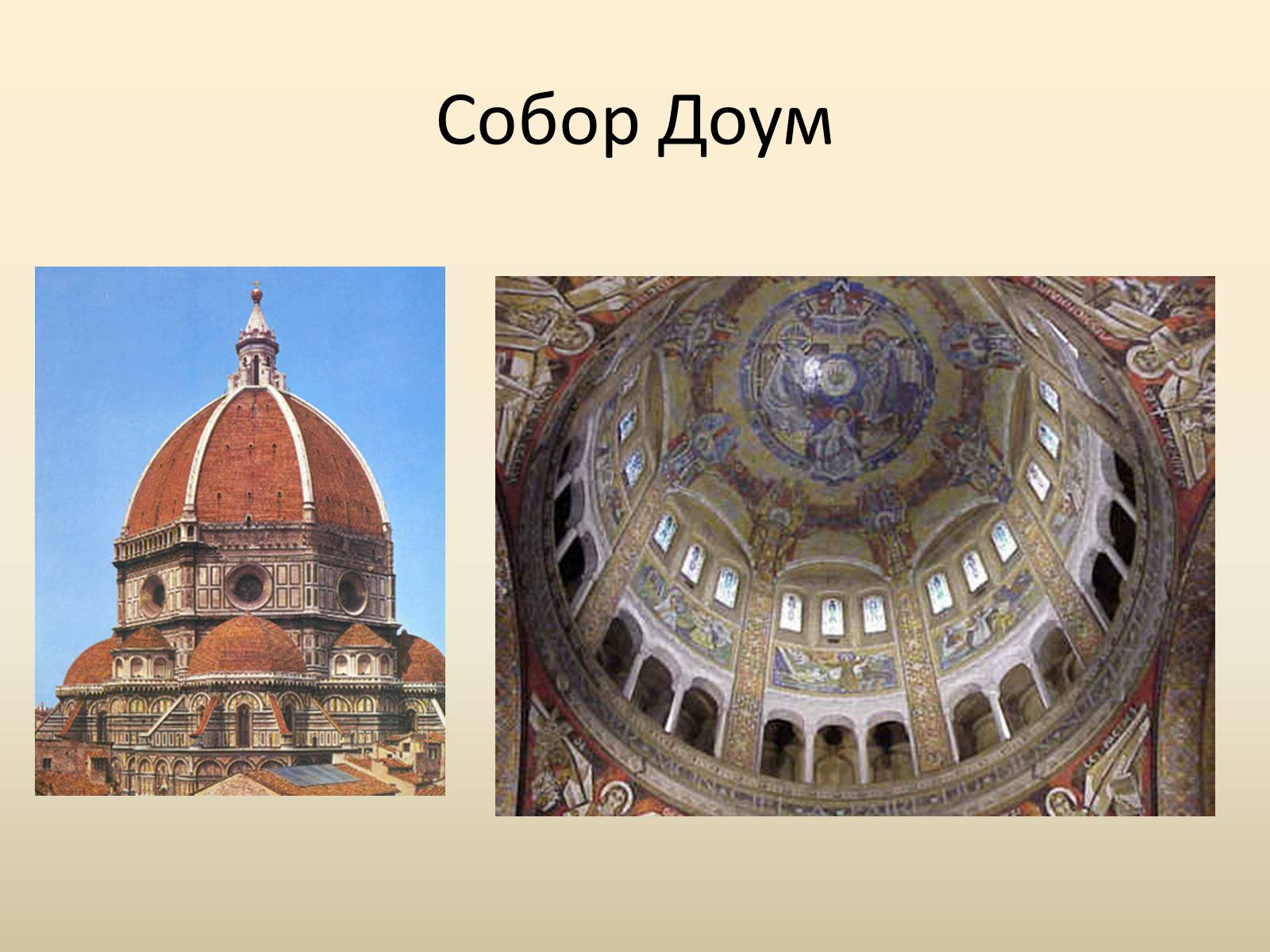 Собор Доум